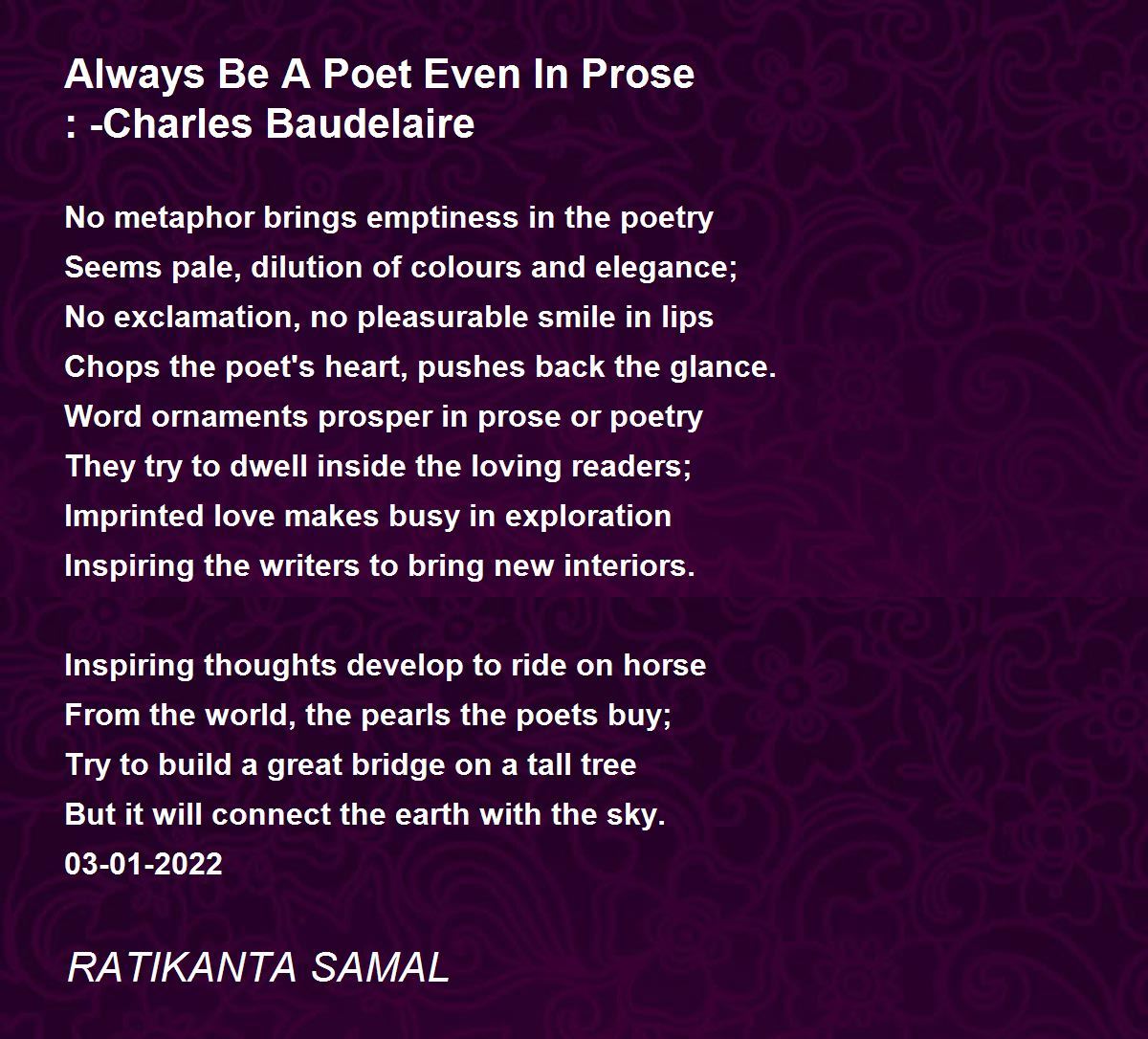 Always Be A Poet Even In Prose
: -Charles Baudelaire

No metaphor brings emptiness in the poetry
Seems pale, dilution of colours and elegance;
No exclamation, no pleasurable smile in lips
Chops the poet's heart, pushes back the glance.
Word ornaments prosper in prose or poetry
They try to dwell inside the loving readers;
Imprinted love makes busy in exploration
Inspiring the writers to bring new interiors.

Inspiring thoughts develop to ride on horse
From the world, the pearls the poets buy;
Try to build a great bridge on a tall tree
But it will connect the earth with the sky.
03-01-2022

RATIKANTA SAMAL